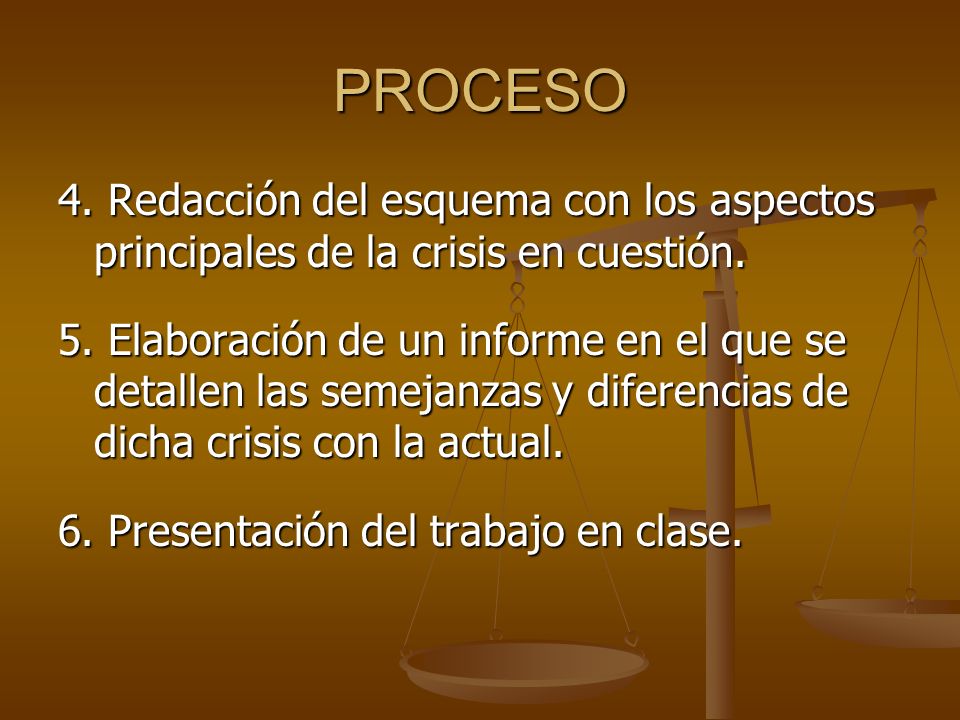 PROCESO

4. Redacción del esquema con los aspectos principales de la crisis en cuestión.

5. Elaboración de un informe en el que se detallen las semejanzas y diferencias de dicha crisis con la actual.

6. Presentación del trabajo en clase.